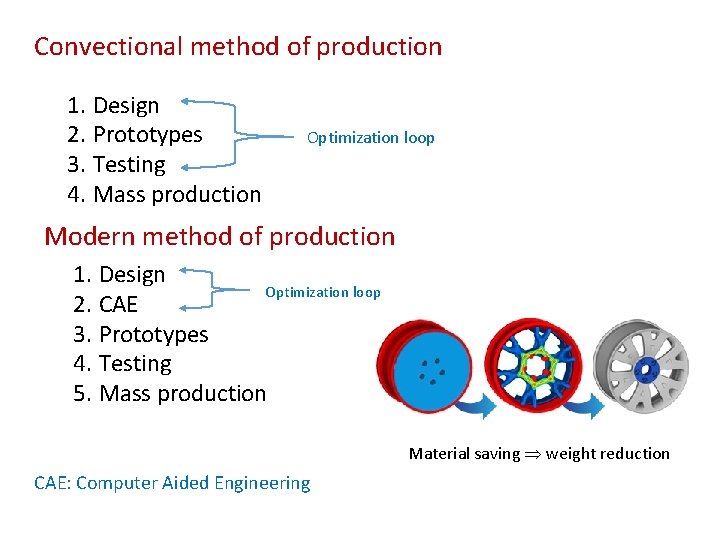 Convectional method of production

1. Design
2. Prototypes
3. Testing
4. Mass production

Optimization loop

Modern method of production

1. Design
2. CAE
3. Prototypes
4. Testing
5. Mass production

Optimization loop

Material saving $\Rightarrow$ weight reduction

CAE: Computer Aided Engineering